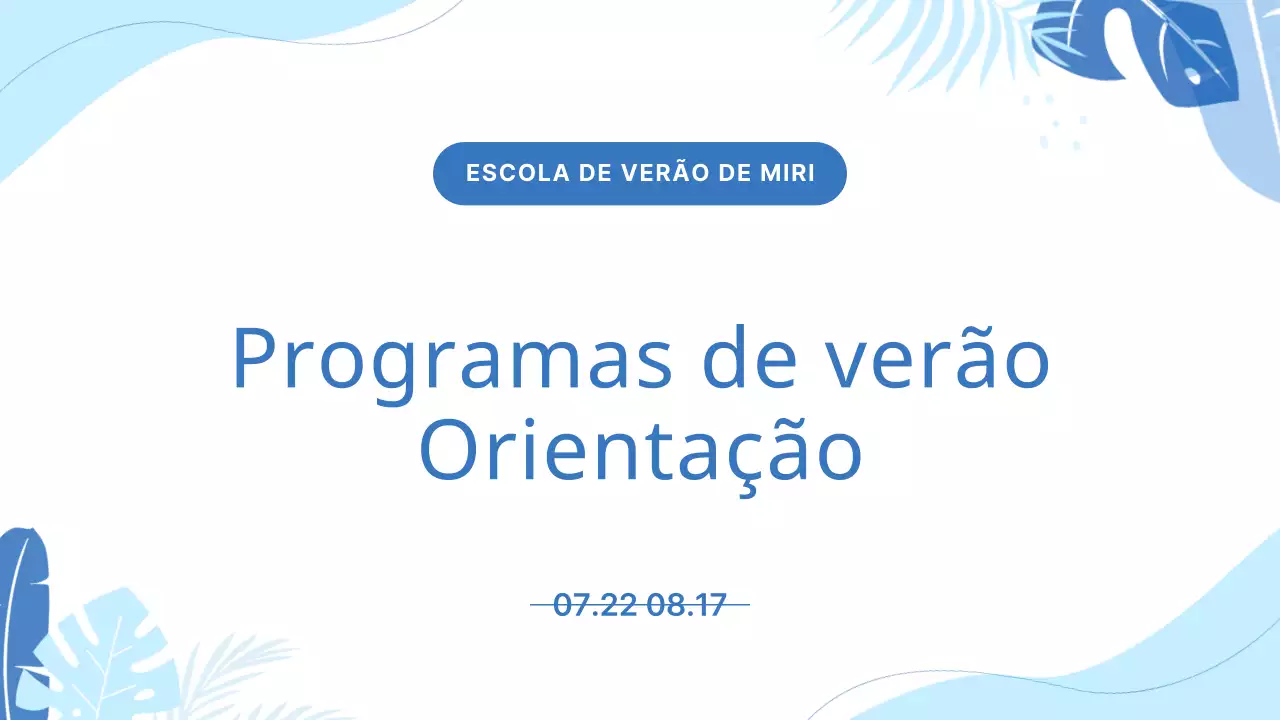 ESCOLA DE VERÃO DE MIRI

Programas de verão
Orientação

07.22 08.17